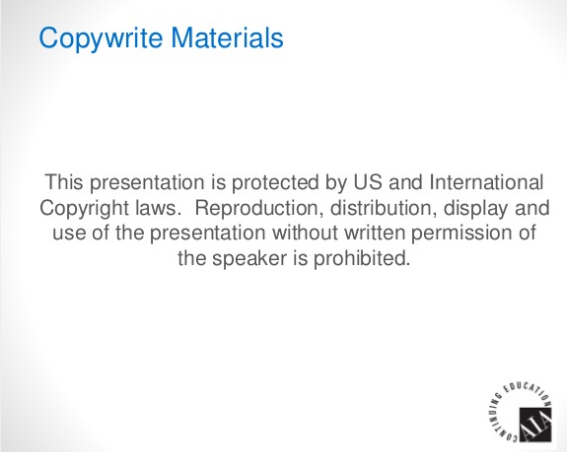 Copywrite Materials

This presentation is protected by US and International Copyright laws. Reproduction, distribution, display and use of the presentation without written permission of the speaker is prohibited.

CONTINUING EDUCATION
AIA